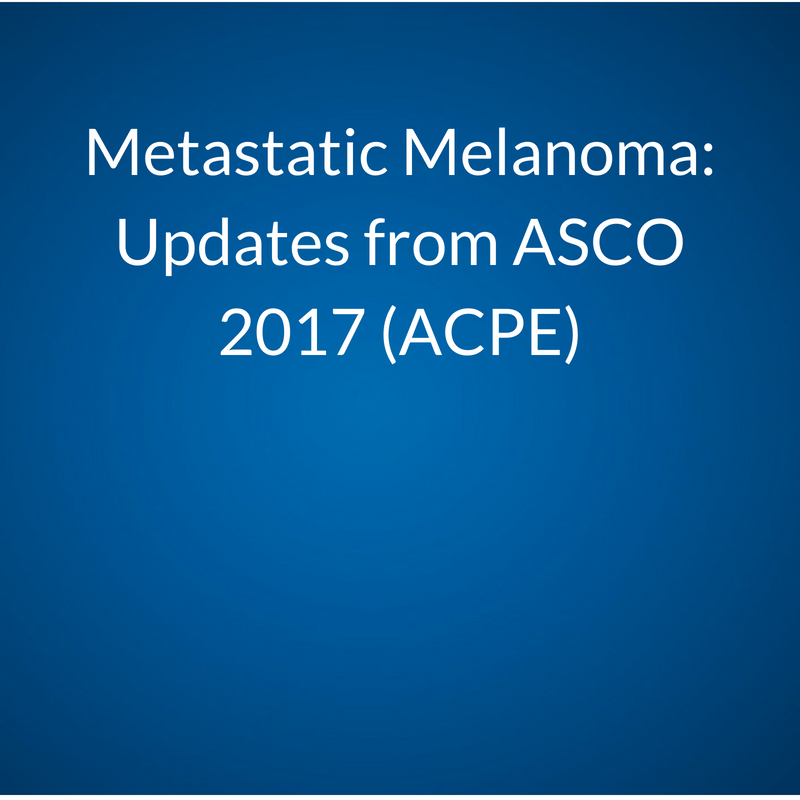 Metastatic Melanoma: Updates from ASCO 2017 (ACPE)